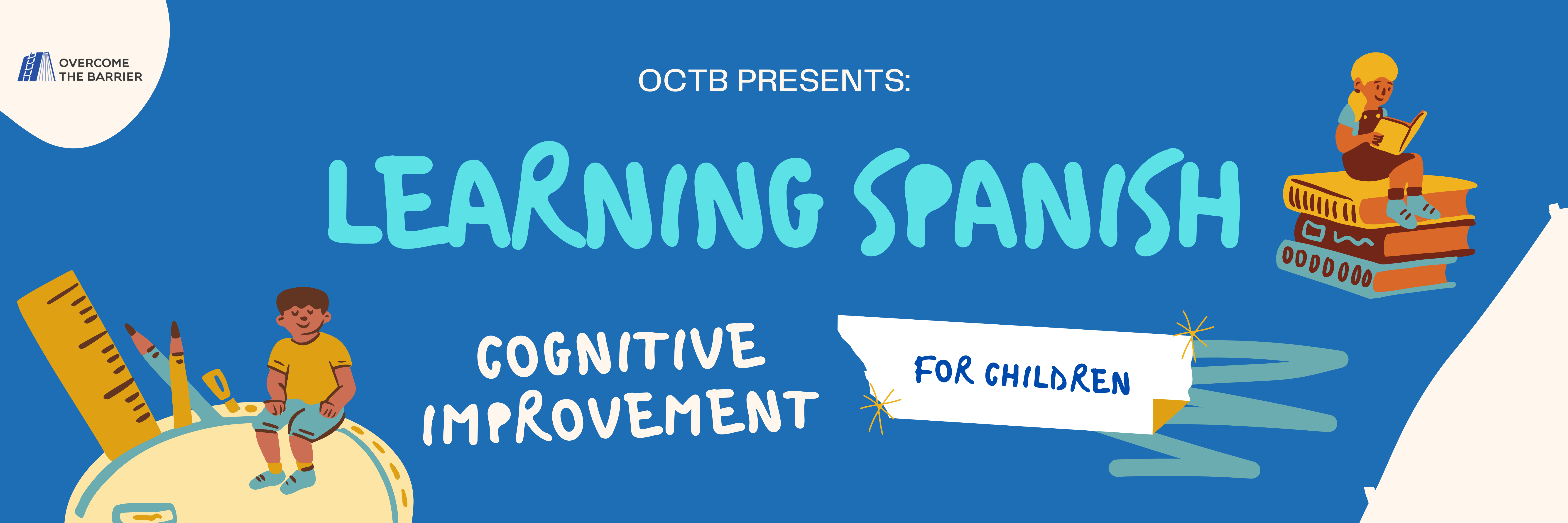 OVERCOME THE BARRIER

OCTB PRESENTS:

LEARNING SPANISH

COGNITIVE IMPROVEMENT

FOR CHILDREN